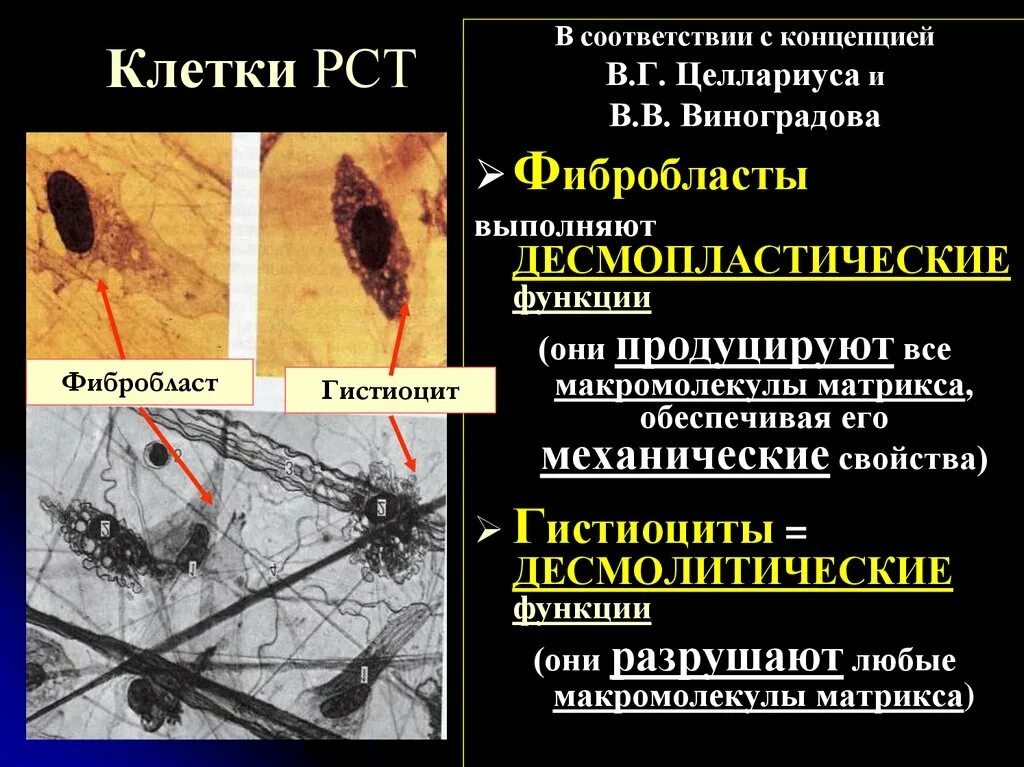 Клетки РСТ

Фибробласт

Гистиоцит

В соответствии с концепцией В.Г. Целлариуса и В.В. Виноградова

➢ Фибробласты выполняют ДЕСМОПЛАСТИЧЕСКИЕ функции

(они продуцируют все макромолекулы матрикса, обеспечивая его механические свойства)

➢ Гистиоциты = ДЕСМОЛИТИЧЕСКИЕ функции

(они разрушают любые макромолекулы матрикса)